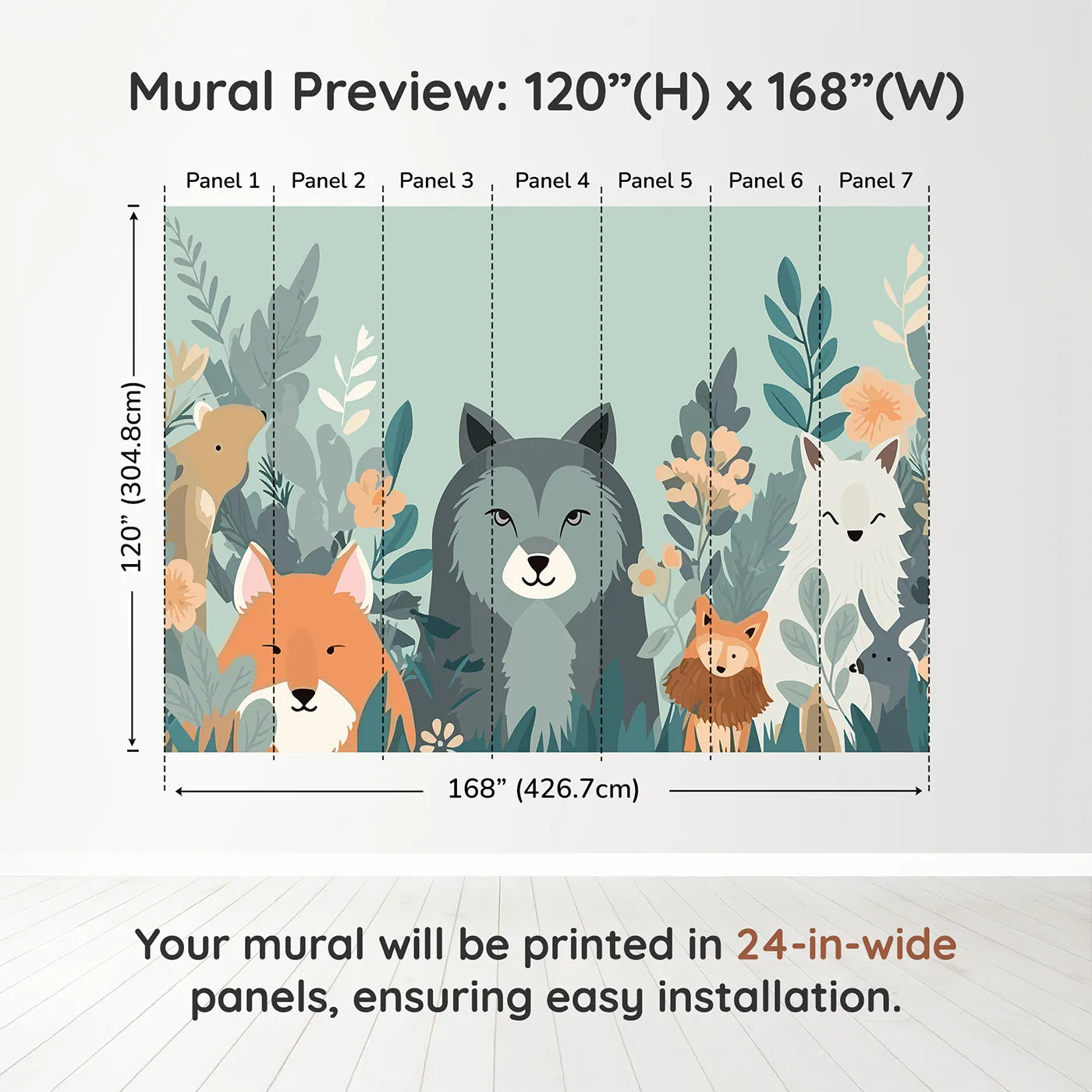 Mural Preview: 120”(H) x 168”(W)

Panel 1 Panel 2 Panel 3 Panel 4 Panel 5 Panel 6 Panel 7

120” (304.8cm)

168” (426.7cm)

Your mural will be printed in 24-in-wide panels, ensuring easy installation.